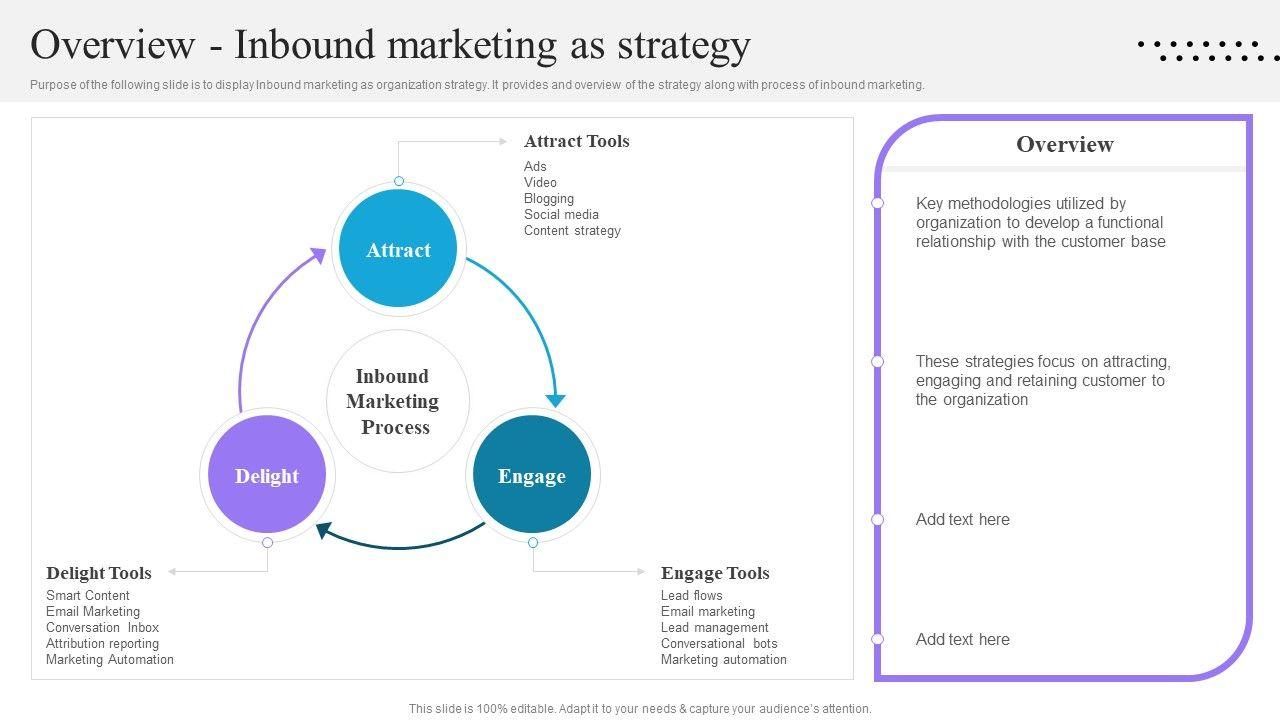 Overview - Inbound marketing as strategy

Purpose of the following slide is to display Inbound marketing as organization strategy. It provides and overview of the strategy along with process of inbound marketing.

Attract Tools
Ads
Video
Blogging
Social media
Content strategy

Attract

Inbound Marketing Process

Delight

Engage

Delight Tools
Smart Content
Email Marketing
Conversation Inbox
Attribution reporting
Marketing Automation

Engage Tools
Lead flows
Email marketing
Lead management
Conversational bots
Marketing automation

Overview

Key methodologies utilized by organization to develop a functional relationship with the customer base

These strategies focus on attracting, engaging and retaining customer to the organization

Add text here

Add text here

This slide is 100% editable. Adapt it to your needs & capture your audience's attention.